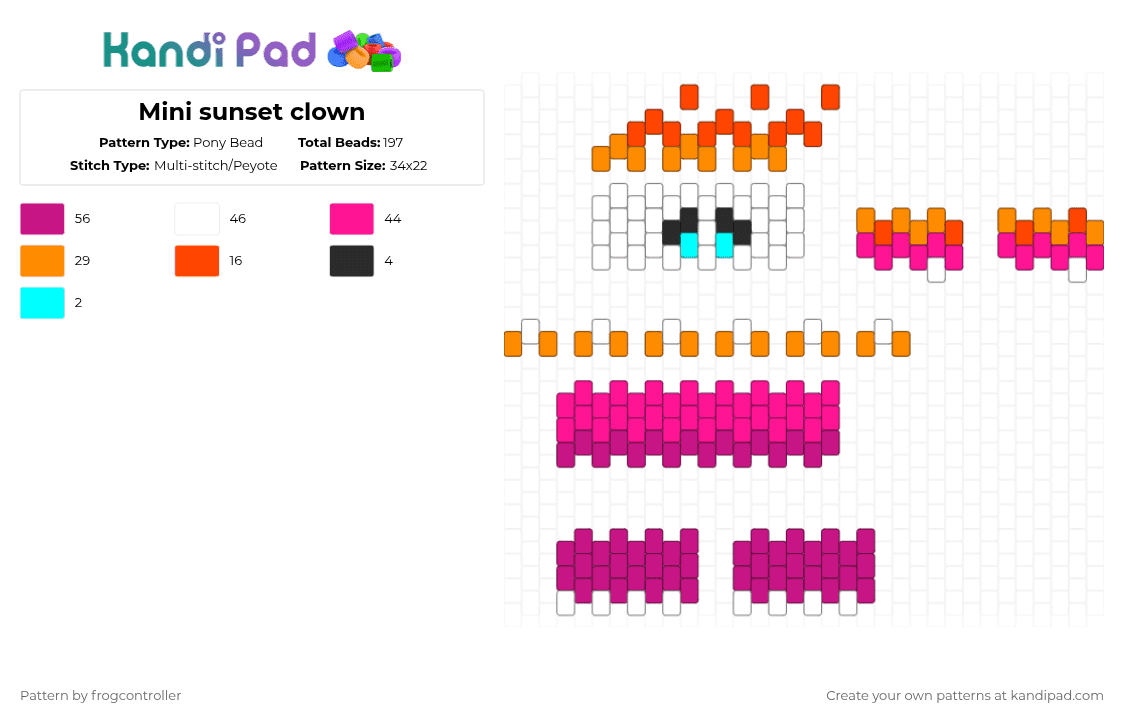 Kandi Pad

Mini sunset clown

Pattern Type: Pony Bead Total Beads: 197
Stitch Type: Multi-stitch/Peyote Pattern Size: 34x22

56 46 44
29 16 4
2

Pattern by frogcontroller

Create your own patterns at kandipad.com